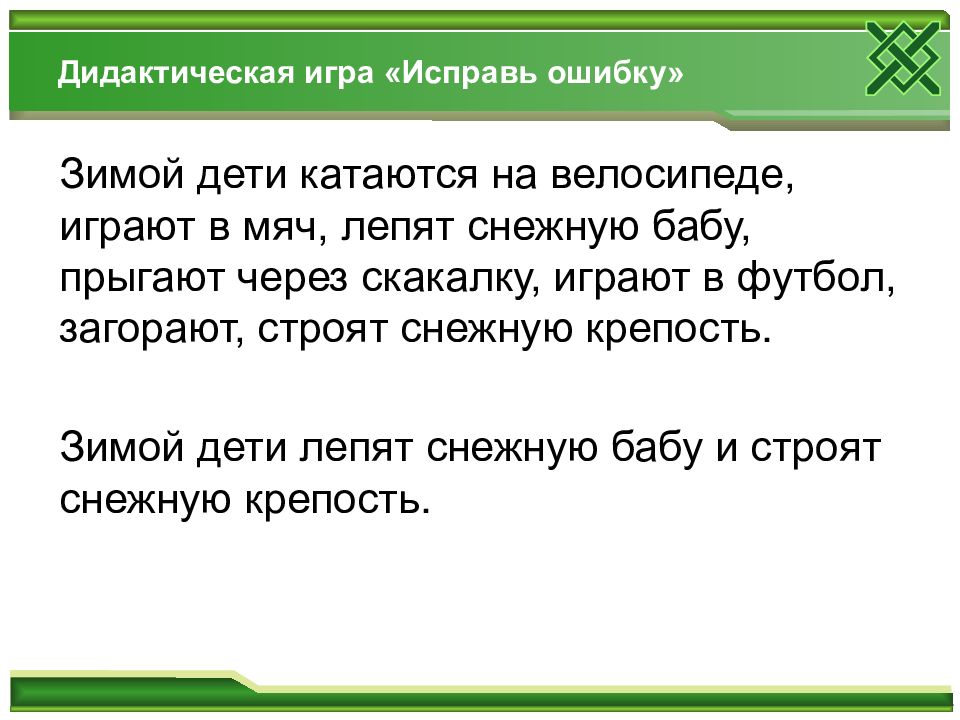 Дидактическая игра «Исправь ошибку»

Зимой дети катаются на велосипеде, играют в мяч, лепят снежную бабу, прыгают через скакалку, играют в футбол, загорают, строят снежную крепость.

Зимой дети лепят снежную бабу и строят снежную крепость.